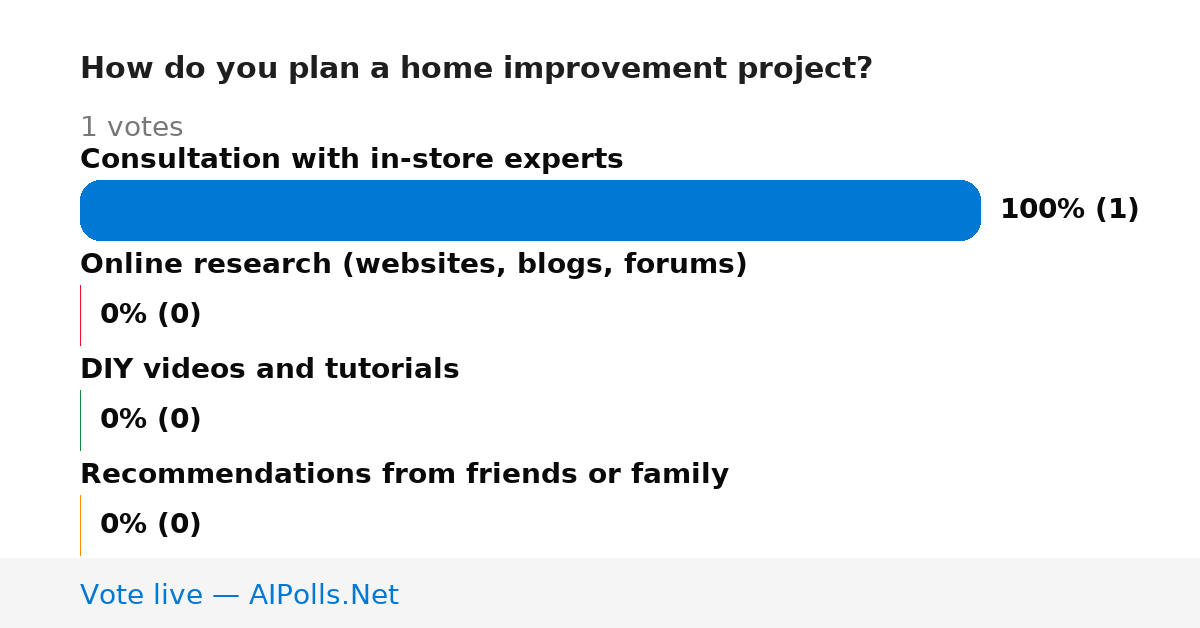 How do you plan a home improvement project?

1 votes

Consultation with in-store experts

100% (1)

Online research (websites, blogs, forums)

0% (0)

DIY videos and tutorials

0% (0)

Recommendations from friends or family

0% (0)

Vote live — AIPolls.Net